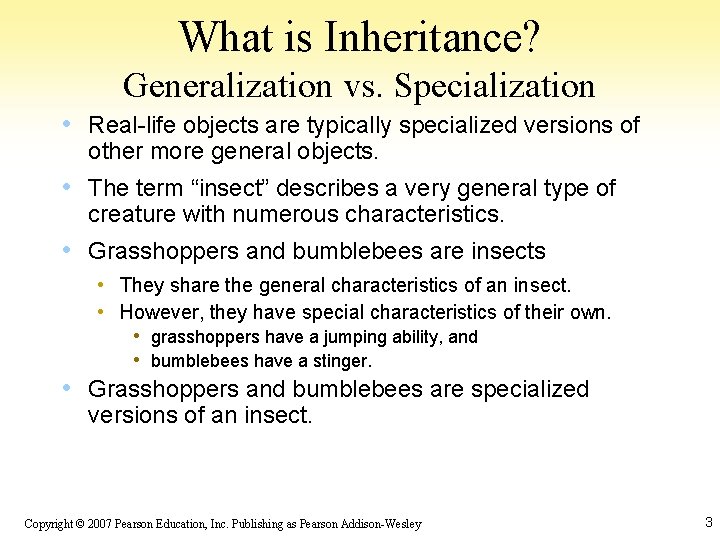 What is Inheritance?
Generalization vs. Specialization

• Real-life objects are typically specialized versions of other more general objects.
• The term “insect” describes a very general type of creature with numerous characteristics.
• Grasshoppers and bumblebees are insects
  • They share the general characteristics of an insect.
  • However, they have special characteristics of their own.
    • grasshoppers have a jumping ability, and
    • bumblebees have a stinger.
• Grasshoppers and bumblebees are specialized versions of an insect.

Copyright © 2007 Pearson Education, Inc. Publishing as Pearson Addison-Wesley

3